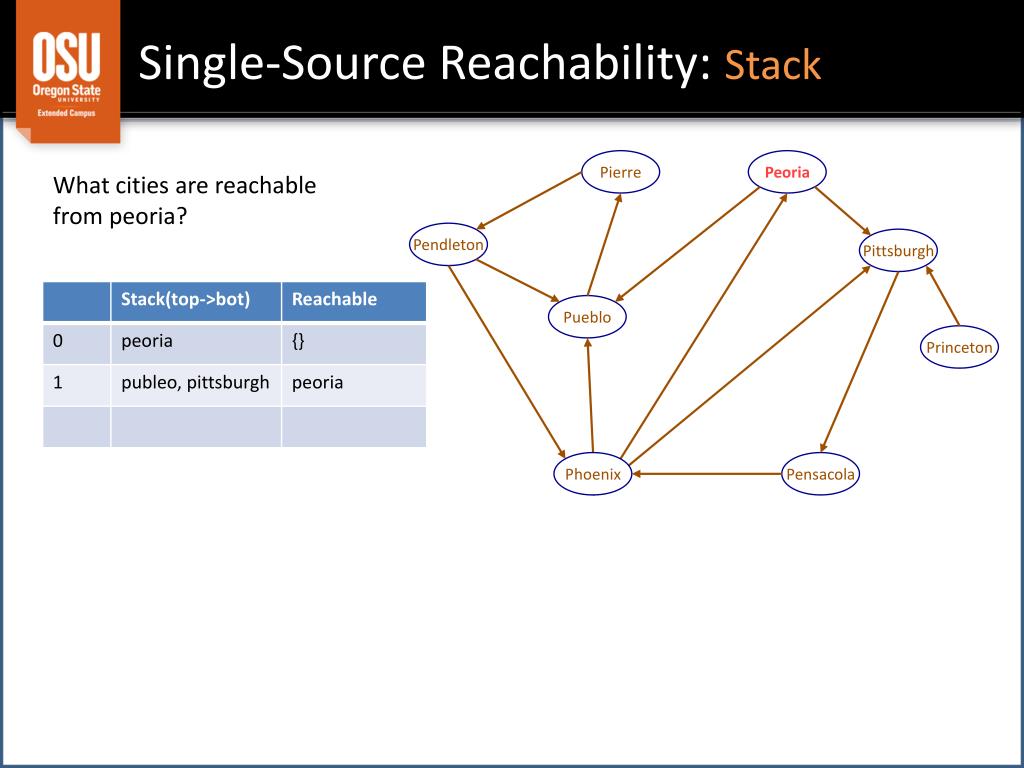 OSU
Oregon State
UNIVERSITY
Extended Campus

Single-Source Reachability: Stack

What cities are reachable from peoria?

| | Stack(top->bot) | Reachable |
|---|---|---|
| 0 | peoria | {} |
| 1 | publeo, pittsburgh | peoria |
| | | |

Pierre
Peoria
Pendleton
Pittsburgh
Pueblo
Princeton
Phoenix
Pensacola